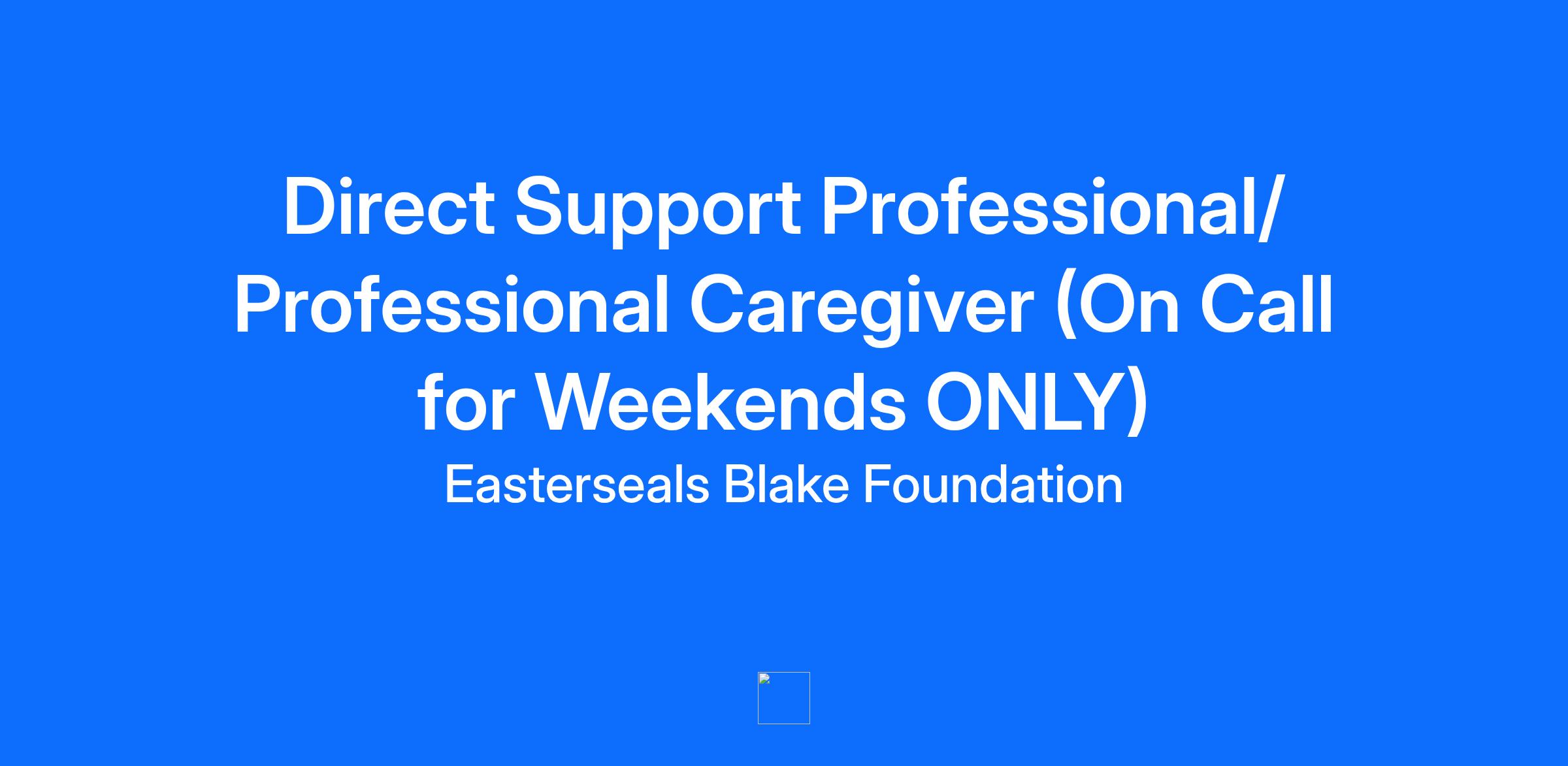 Direct Support Professional/ Professional Caregiver (On Call for Weekends ONLY)

Easterseals Blake Foundation